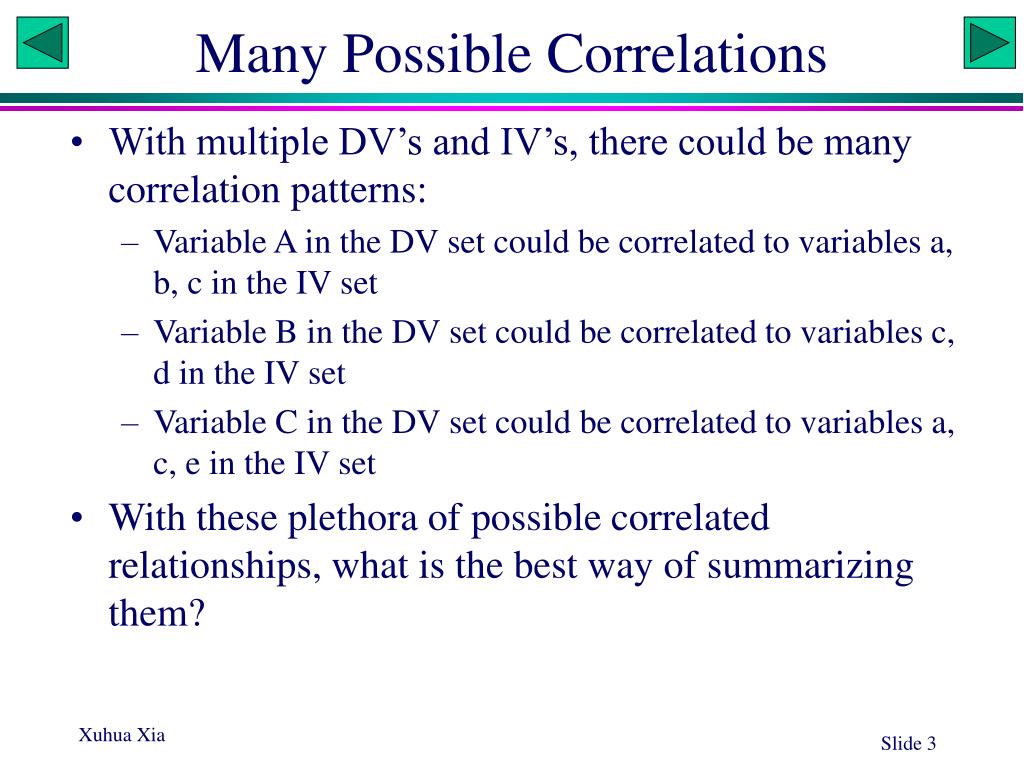 Many Possible Correlations

• With multiple DV’s and IV’s, there could be many correlation patterns:

– Variable A in the DV set could be correlated to variables a, b, c in the IV set

– Variable B in the DV set could be correlated to variables c, d in the IV set

– Variable C in the DV set could be correlated to variables a, c, e in the IV set

• With these plethora of possible correlated relationships, what is the best way of summarizing them?

Xuhua Xia

Slide 3